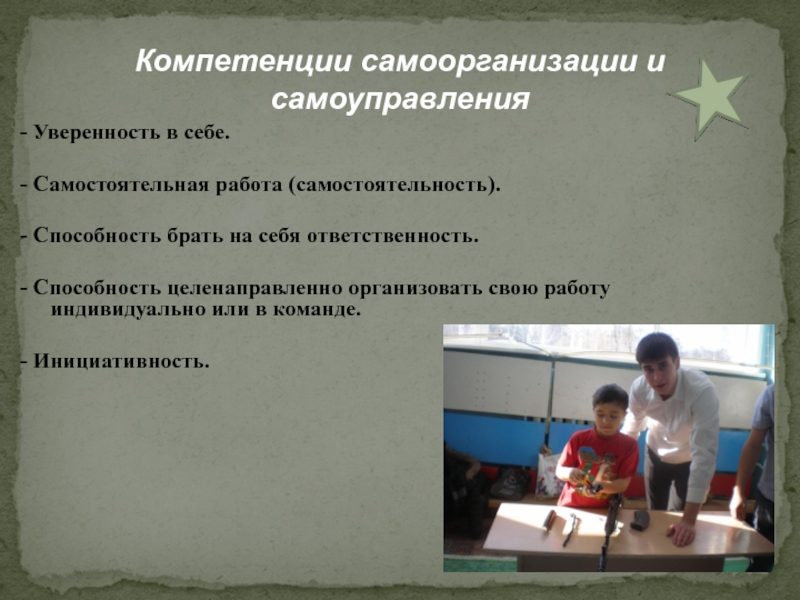 Компетенции самоорганизации и самоуправления

- Уверенность в себе.

- Самостоятельная работа (самостоятельность).

- Способность брать на себя ответственность.

- Способность целенаправленно организовать свою работу индивидуально или в команде.

- Инициативность.